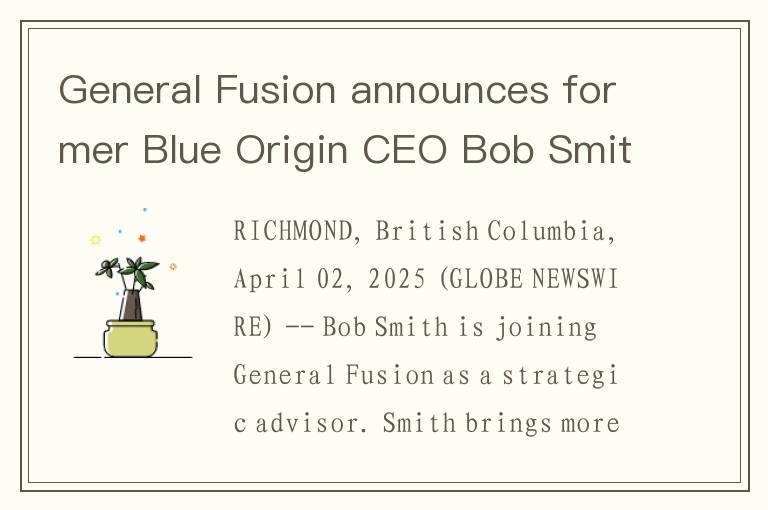 General Fusion announces former Blue Origin CEO Bob Smit

RICHMOND, British Columbia, April 02, 2025 (GLOBE NEWSWIRE) -- Bob Smith is joining General Fusion as a strategic advisor. Smith brings more